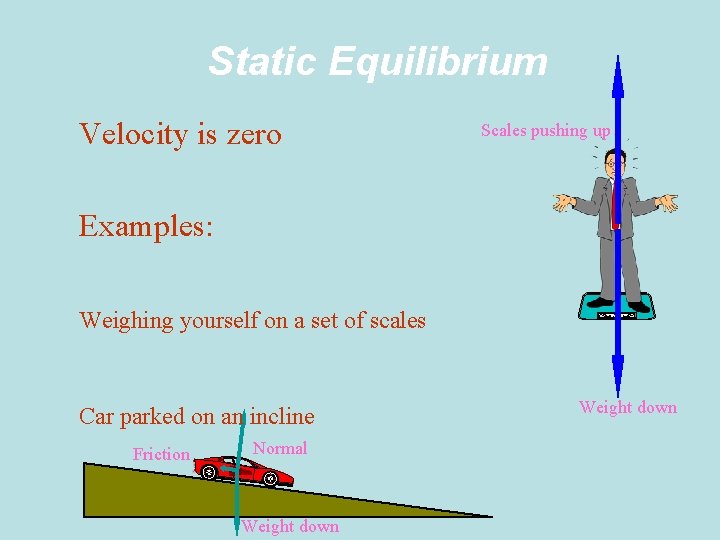 Static Equilibrium

Velocity is zero

Examples:

Weighing yourself on a set of scales

Car parked on an incline

Scales pushing up

Weight down

Friction

Normal

Weight down